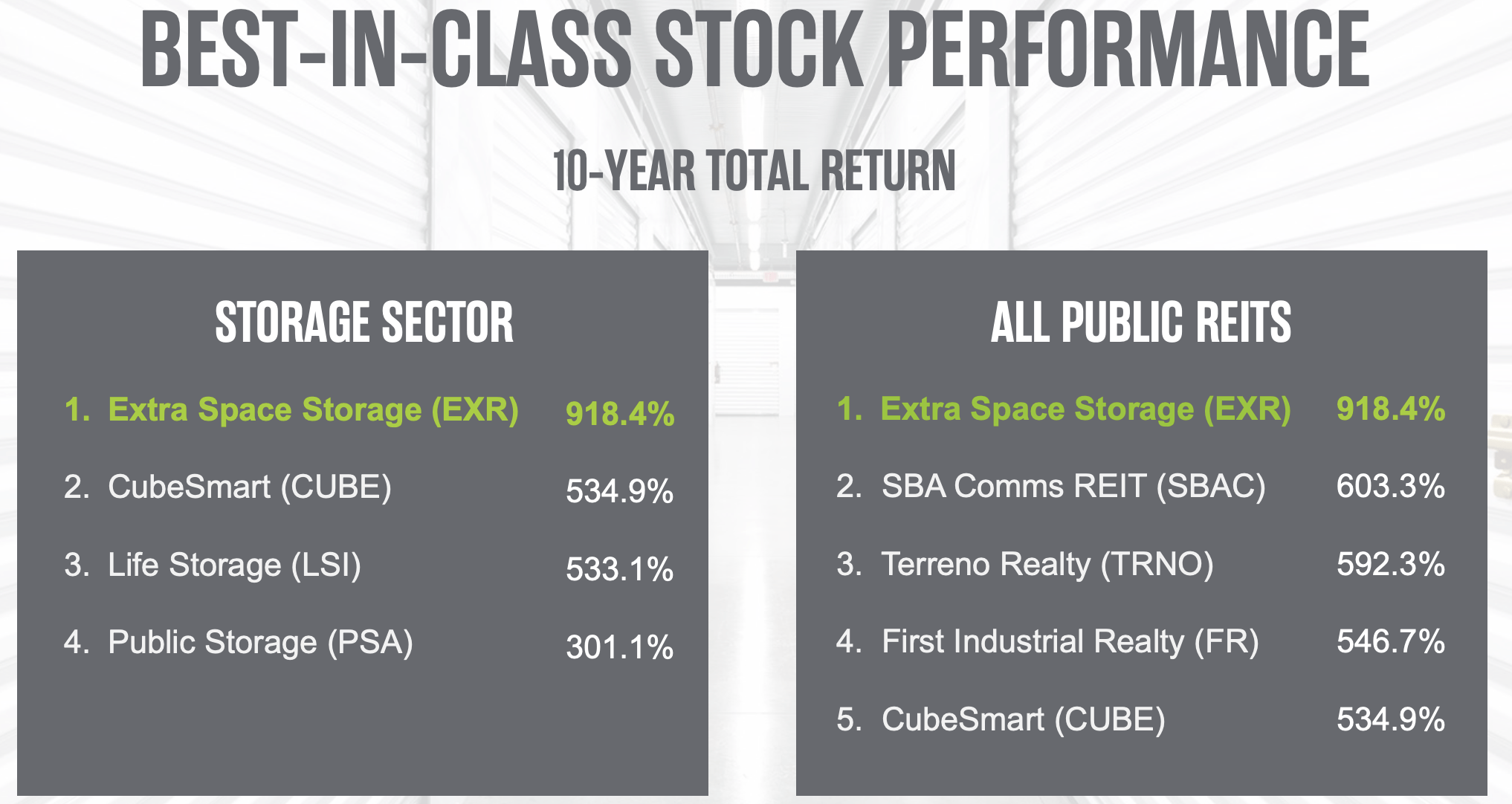 BEST-IN-CLASS STOCK PERFORMANCE

10-YEAR TOTAL RETURN

STORAGE SECTOR

1. Extra Space Storage (EXR) 918.4%

2. CubeSmart (CUBE) 534.9%

3. Life Storage (LSI) 533.1%

4. Public Storage (PSA) 301.1%

ALL PUBLIC REITS

1. Extra Space Storage (EXR) 918.4%

2. SBA Comms REIT (SBAC) 603.3%

3. Terreno Realty (TRNO) 592.3%

4. First Industrial Realty (FR) 546.7%

5. CubeSmart (CUBE) 534.9%